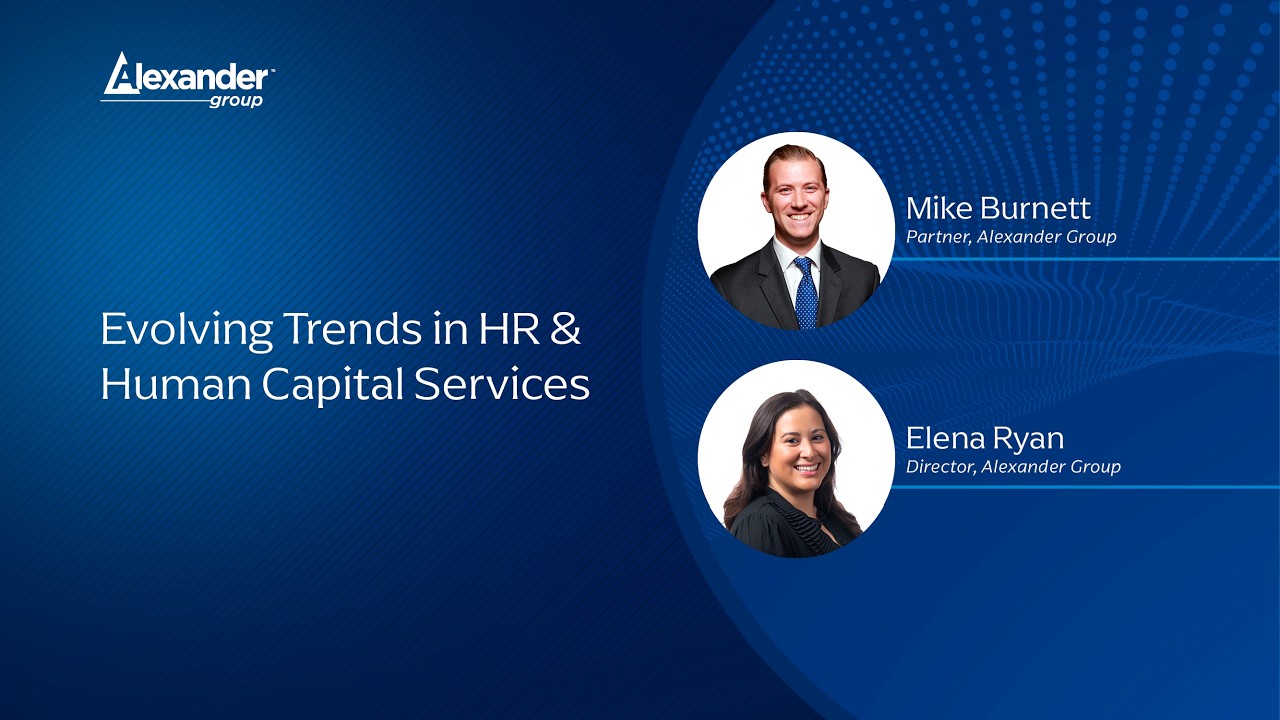 Alexander™
group

Evolving Trends in HR & Human Capital Services

Mike Burnett
Partner, Alexander Group

Elena Ryan
Director, Alexander Group